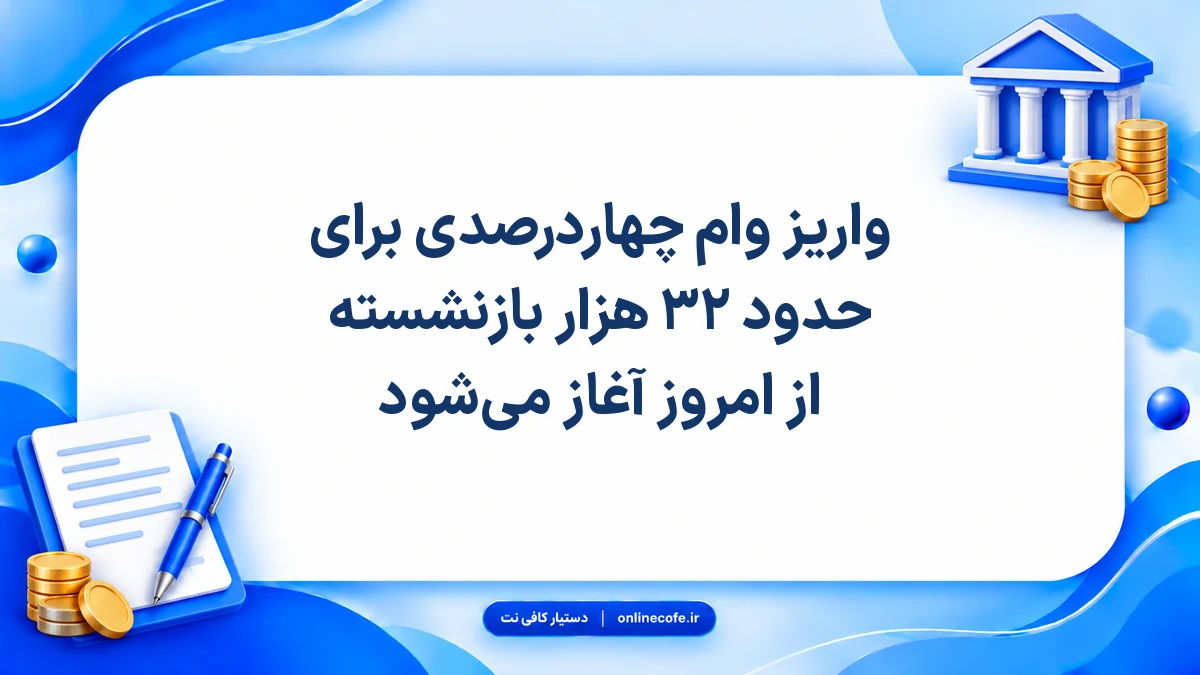 واریز وام چهاردرصدی برای
حدود ۳۲ هزار بازنشسته
از امروز آغاز می‌شود

دستیار کافی نت | onlinecofe.ir